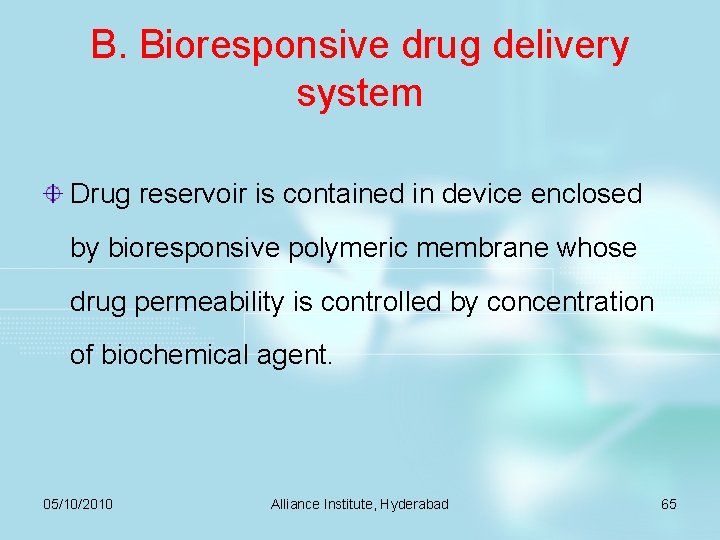 B. Bioresponsive drug delivery system

Drug reservoir is contained in device enclosed by bioresponsive polymeric membrane whose drug permeability is controlled by concentration of biochemical agent.

05/10/2010

Alliance Institute, Hyderabad

65